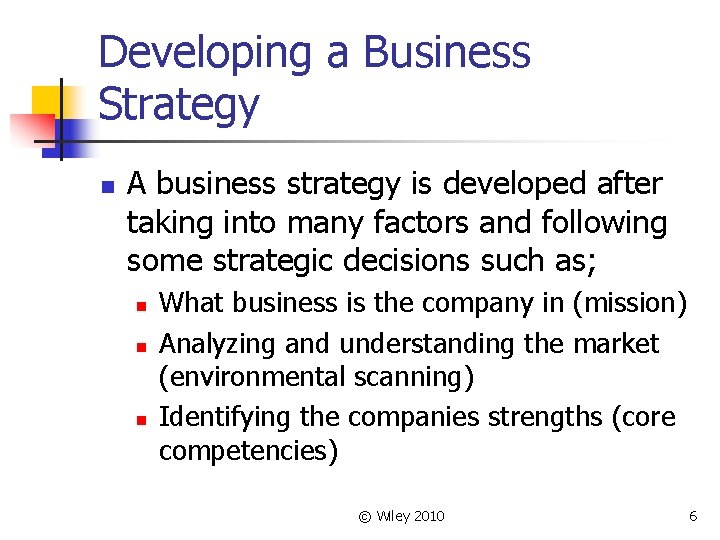 Developing a Business Strategy

- A business strategy is developed after taking into many factors and following some strategic decisions such as;
  - What business is the company in (mission)
  - Analyzing and understanding the market (environmental scanning)
  - Identifying the companies strengths (core competencies)

© Wiley 2010

6